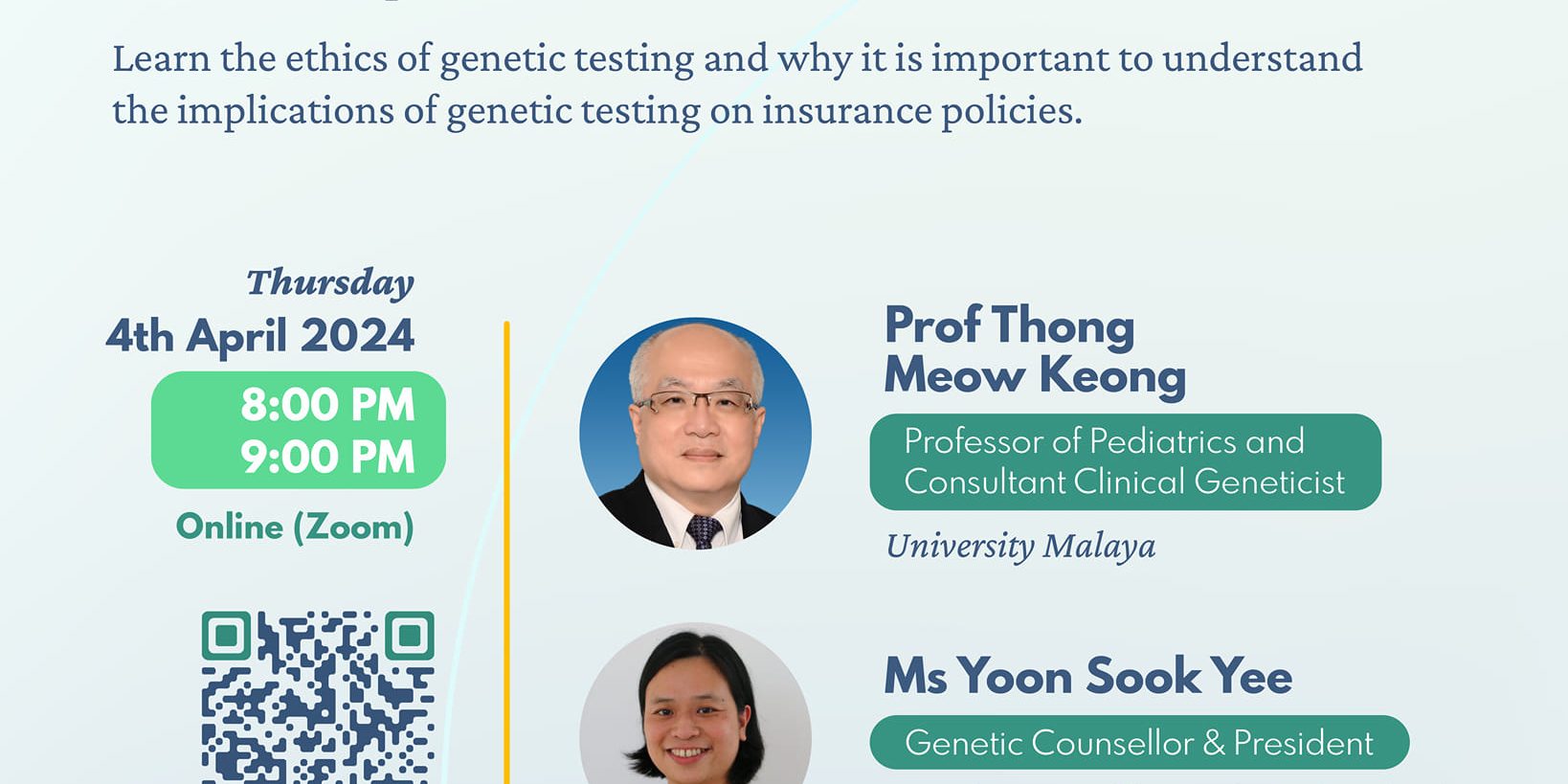 Learn the ethics of genetic testing and why it is important to understand the implications of genetic testing on insurance policies.

Thursday
4th April 2024
8:00 PM
9:00 PM
Online (Zoom)

Prof Thong Meow Keong
Professor of Pediatrics and Consultant Clinical Geneticist
University Malaya

Ms Yoon Sook Yee
Genetic Counsellor & President